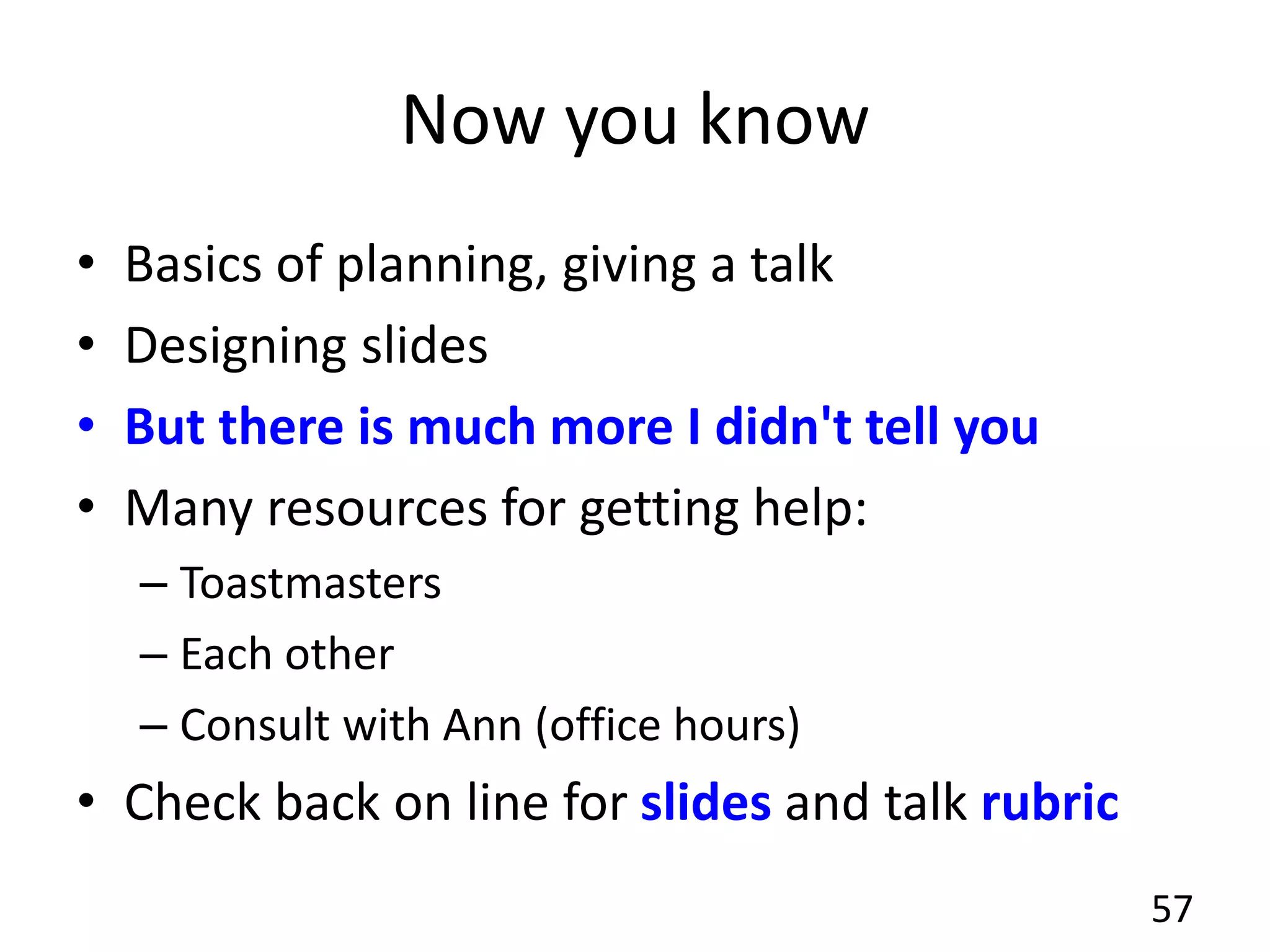 Now you know

• Basics of planning, giving a talk
• Designing slides
• But there is much more I didn't tell you
• Many resources for getting help:
  – Toastmasters
  – Each other
  – Consult with Ann (office hours)
• Check back on line for slides and talk rubric

57